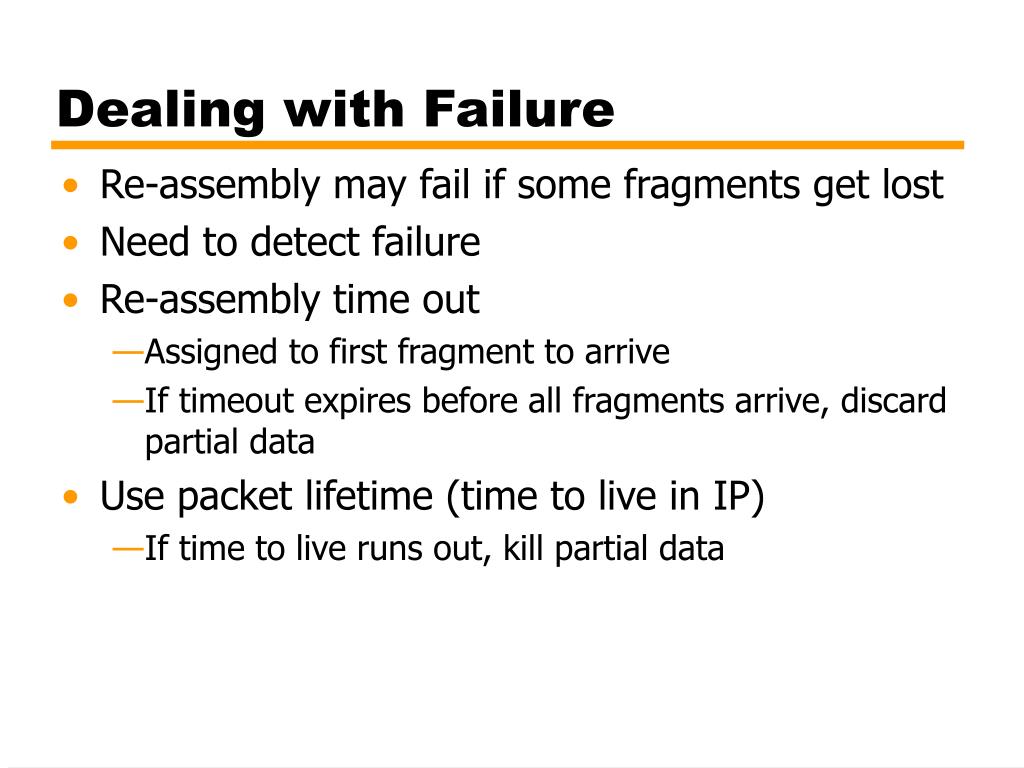 Dealing with Failure

• Re-assembly may fail if some fragments get lost
• Need to detect failure
• Re-assembly time out
—Assigned to first fragment to arrive
—If timeout expires before all fragments arrive, discard partial data
• Use packet lifetime (time to live in IP)
—If time to live runs out, kill partial data